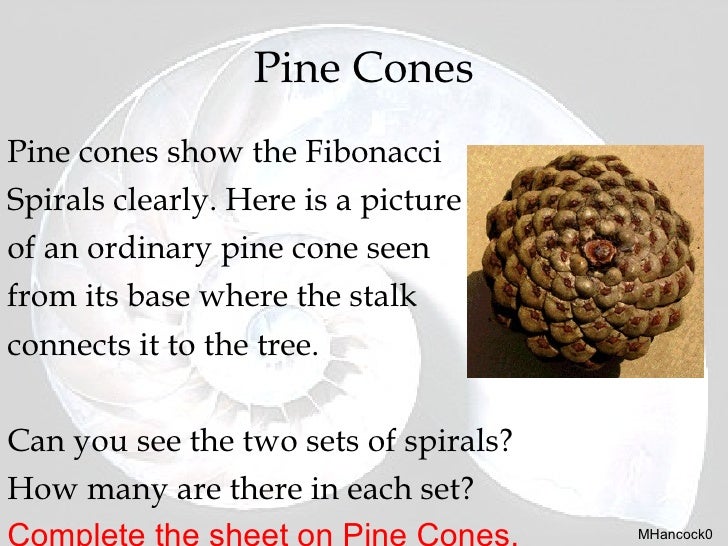 Pine Cones

Pine cones show the Fibonacci Spirals clearly. Here is a picture of an ordinary pine cone seen from its base where the stalk connects it to the tree.

Can you see the two sets of spirals?
How many are there in each set?
Complete the sheet on Pine Cones.

MHancock0